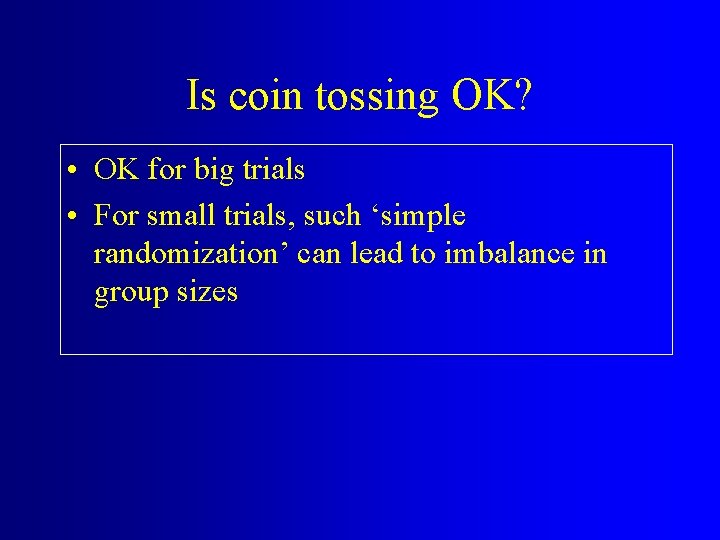 Is coin tossing OK?

• OK for big trials
• For small trials, such ‘simple randomization’ can lead to imbalance in group sizes